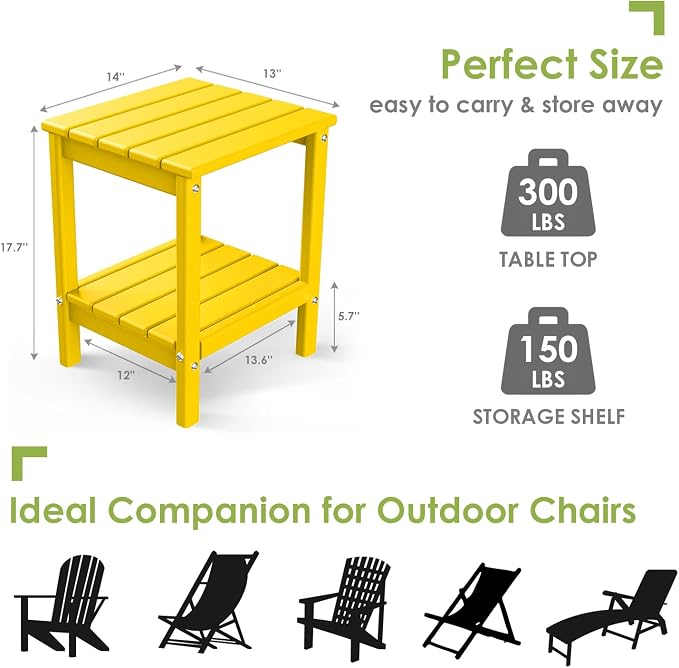 14''

13''

17.7''

5.7''

12''

13.6''

Perfect Size

easy to carry & store away

300 LBS

TABLE TOP

150 LBS

STORAGE SHELF

Ideal Companion for Outdoor Chairs